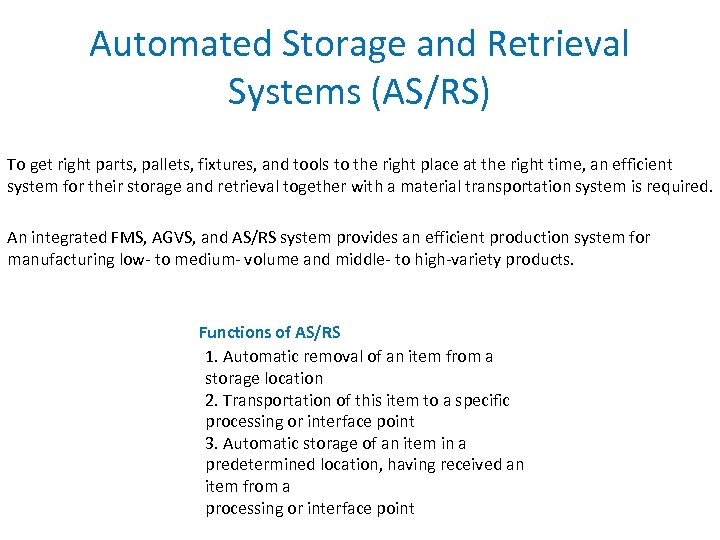 Automated Storage and Retrieval Systems (AS/RS)

To get right parts, pallets, fixtures, and tools to the right place at the right time, an efficient system for their storage and retrieval together with a material transportation system is required.

An integrated FMS, AGVS, and AS/RS system provides an efficient production system for manufacturing low- to medium- volume and middle- to high-variety products.

Functions of AS/RS
1. Automatic removal of an item from a storage location
2. Transportation of this item to a specific processing or interface point
3. Automatic storage of an item in a predetermined location, having received an item from a
processing or interface point